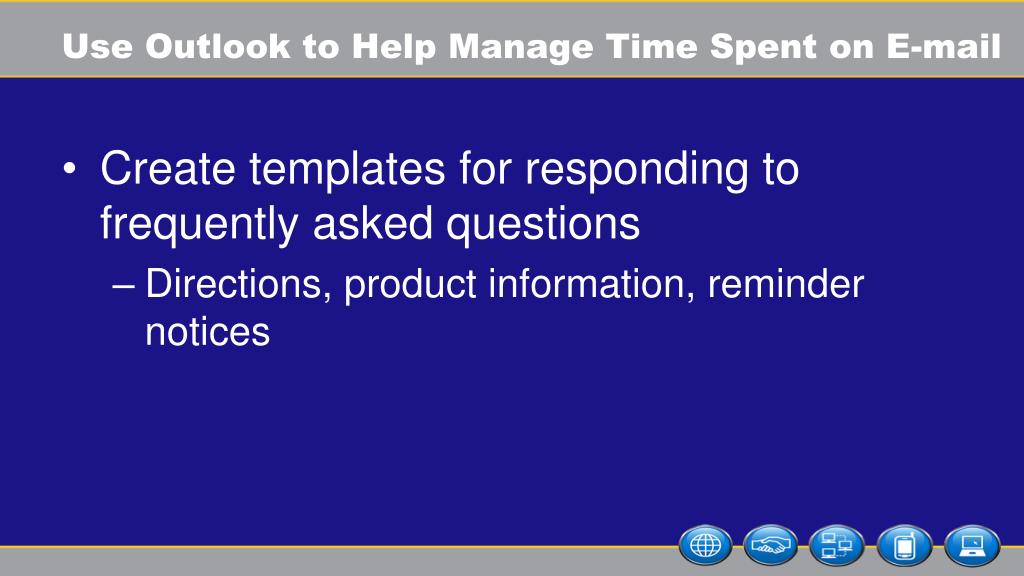 Use Outlook to Help Manage Time Spent on E-mail

• Create templates for responding to frequently asked questions

– Directions, product information, reminder notices